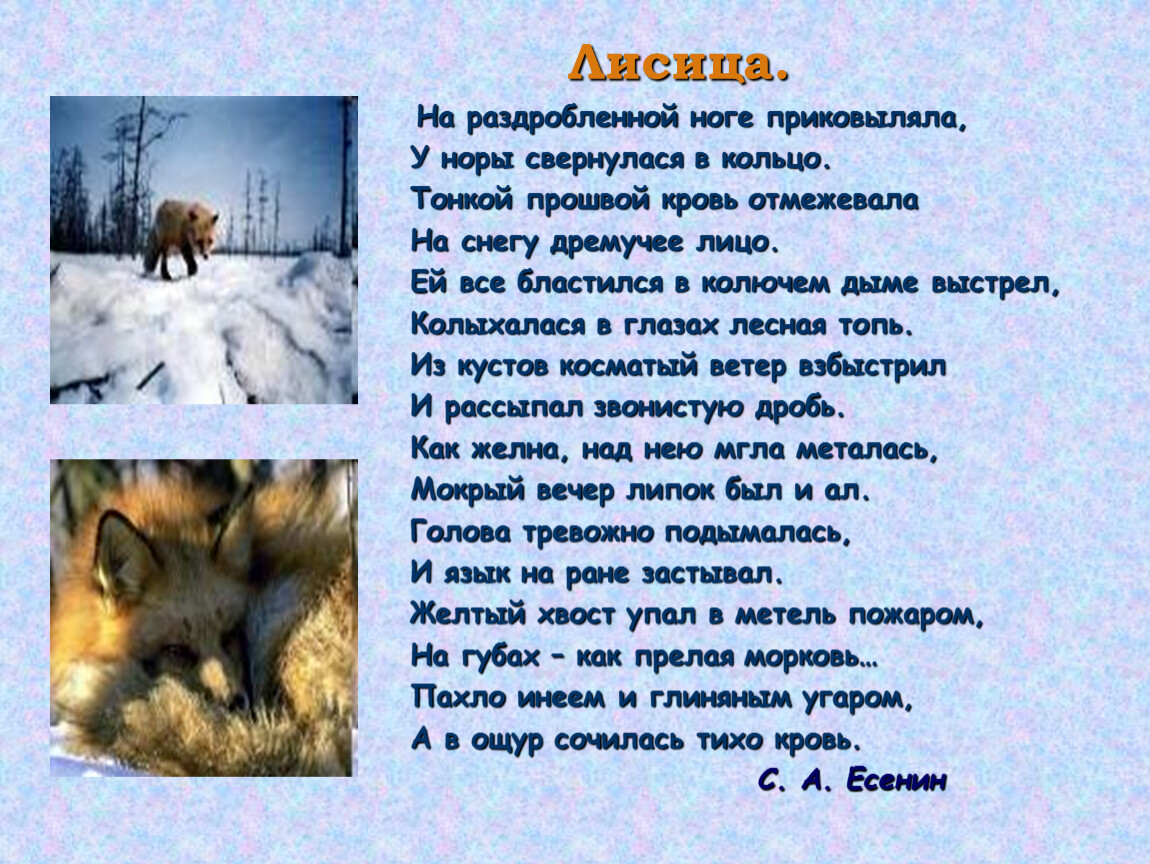 Лисица.

На раздробленной ноге приковыляла,
У норы свернулася в кольцо.
Тонкой прошвой кровь отмежевала
На снегу дремучее лицо.
Ей все бластился в колючем дыме выстрел,
Колыхалася в глазах лесная топь.
Из кустов косматый ветер взбыстрил
И рассыпал звонистую дробь.
Как желна, над нею мгла металась,
Мокрый вечер липок был и ал.
Голова тревожно подымалась,
И язык на ране застывал.
Желтый хвост упал в метель пожаром,
На губах – как прелая морковь…
Пахло инеем и глиняным угаром,
А в ощур сочилась тихо кровь.

С. А. Есенин